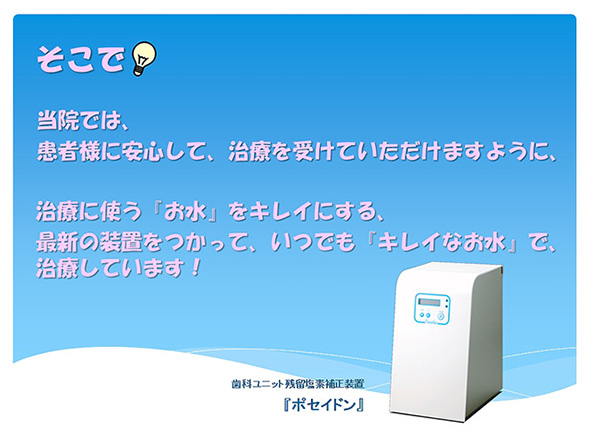 そこで

当院では、
患者様に安心して、治療を受けていただけますように、

治療に使う『お水』をキレイにする、
最新の装置をつかって、いつでも『キレイなお水』で、
治療しています！

歯科ユニット残留塩素補正装置
『ポセイドン』